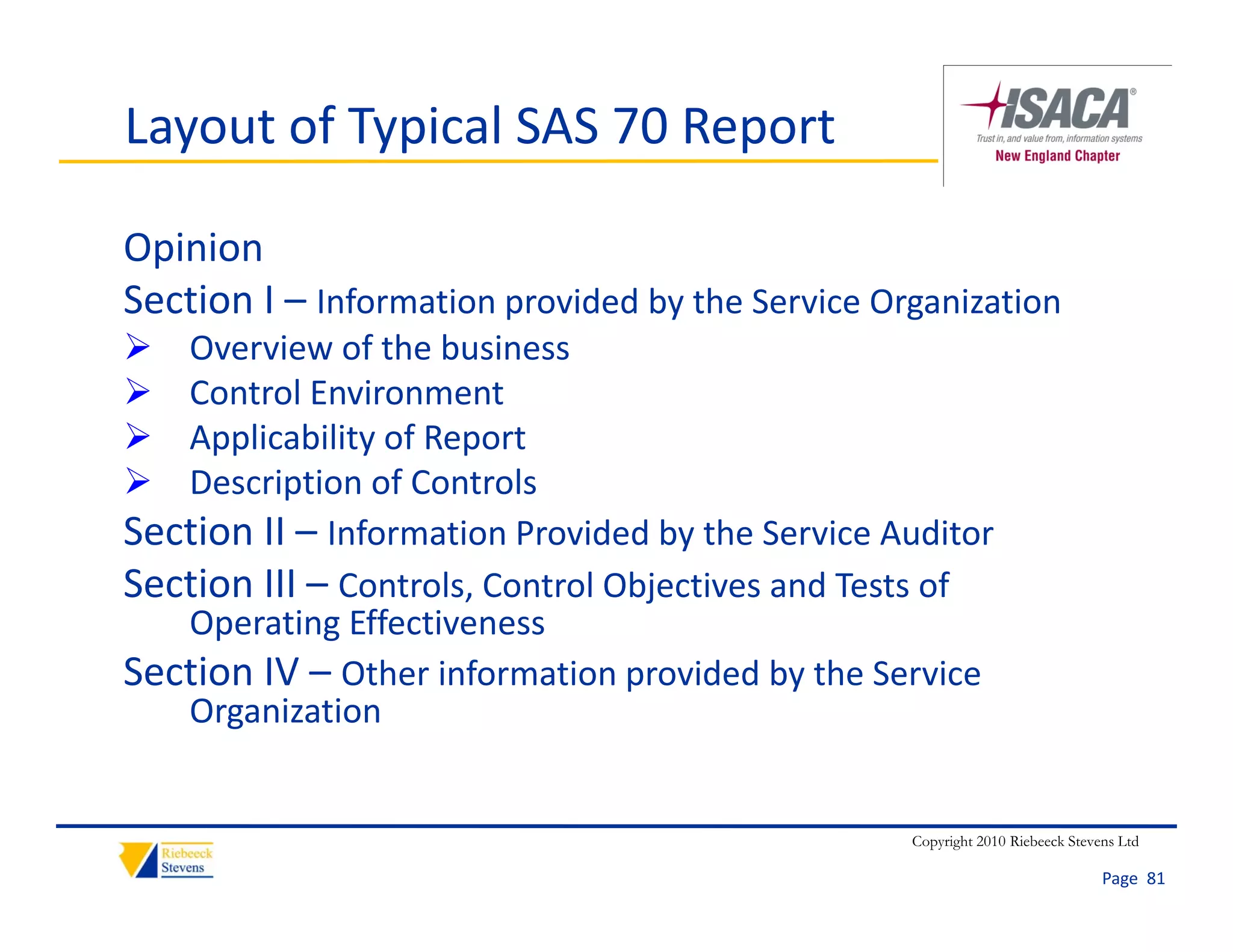 Layout of Typical SAS 70 Report

ISACA®
Trust in, and value from, information systems
New England Chapter

Opinion

Section I – Information provided by the Service Organization

➢ Overview of the business
➢ Control Environment
➢ Applicability of Report
➢ Description of Controls

Section II – Information Provided by the Service Auditor

Section III – Controls, Control Objectives and Tests of Operating Effectiveness

Section IV – Other information provided by the Service Organization

Riebeeck Stevens

Copyright 2010 Riebeeck Stevens Ltd

Page 81